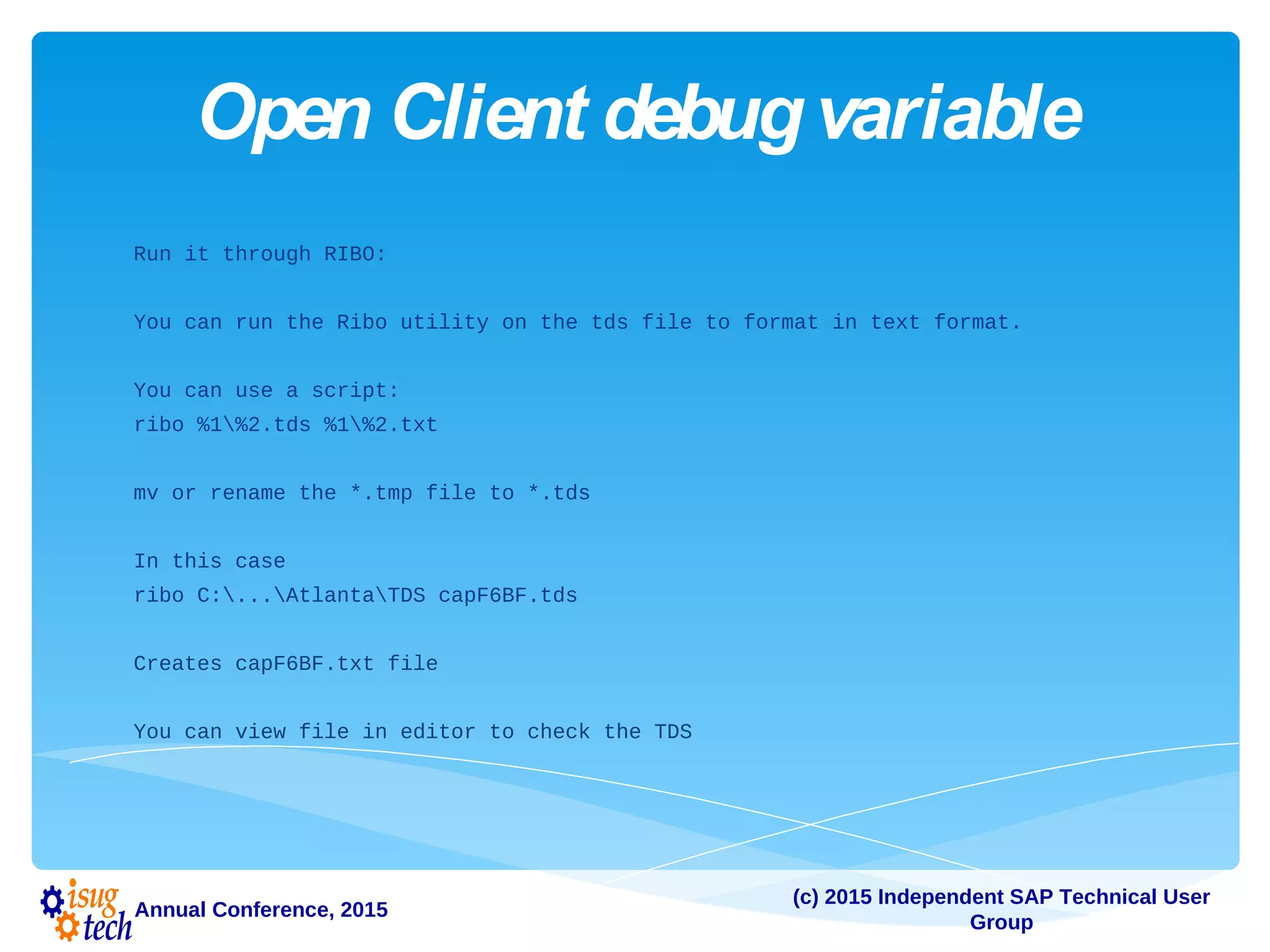 Open Client debug variable

Run it through RIBO:

You can run the Ribo utility on the tds file to format in text format.

You can use a script:
ribo %1\%2.tds %1\%2.txt

mv or rename the *.tmp file to *.tds

In this case
ribo C:\...\Atlanta\TDS capF6BF.tds

Creates capF6BF.txt file

You can view file in editor to check the TDS

isug tech Annual Conference, 2015

(c) 2015 Independent SAP Technical User Group